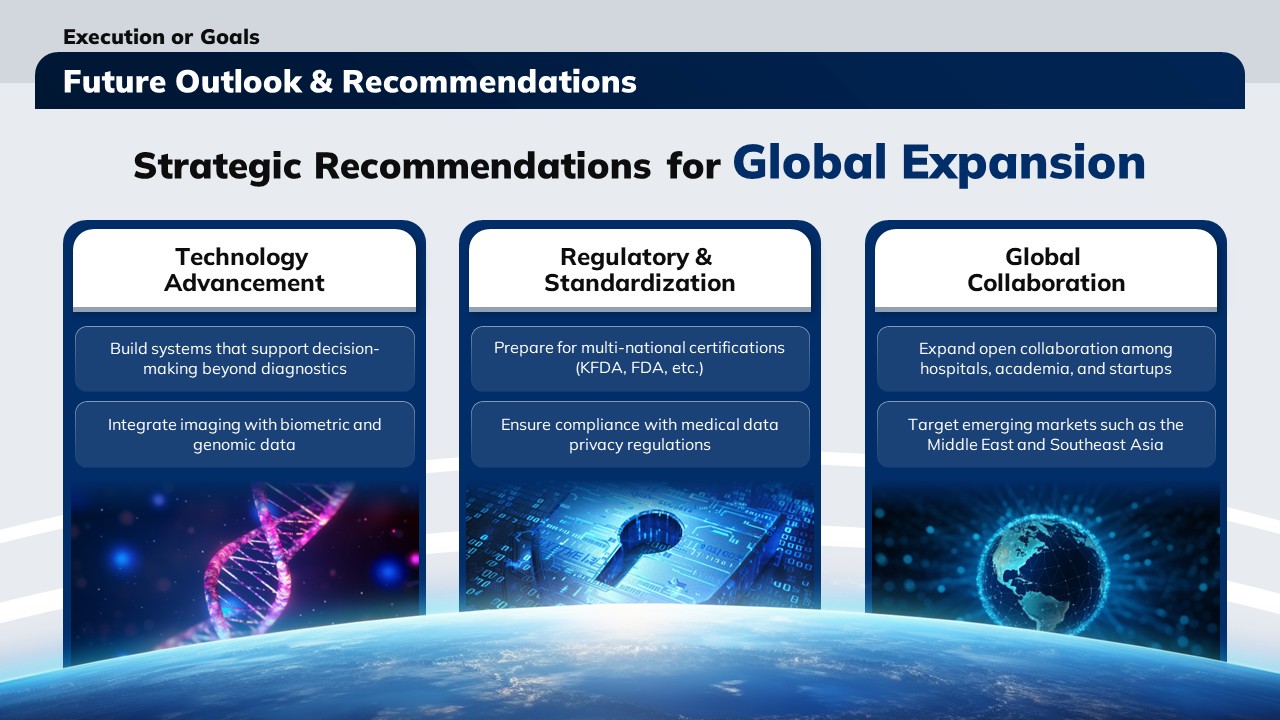 Execution or Goals

Future Outlook & Recommendations

Strategic Recommendations for Global Expansion

Technology Advancement

Build systems that support decision-making beyond diagnostics

Integrate imaging with biometric and genomic data

Regulatory & Standardization

Prepare for multi-national certifications (KFDA, FDA, etc.)

Ensure compliance with medical data privacy regulations

Global Collaboration

Expand open collaboration among hospitals, academia, and startups

Target emerging markets such as the Middle East and Southeast Asia